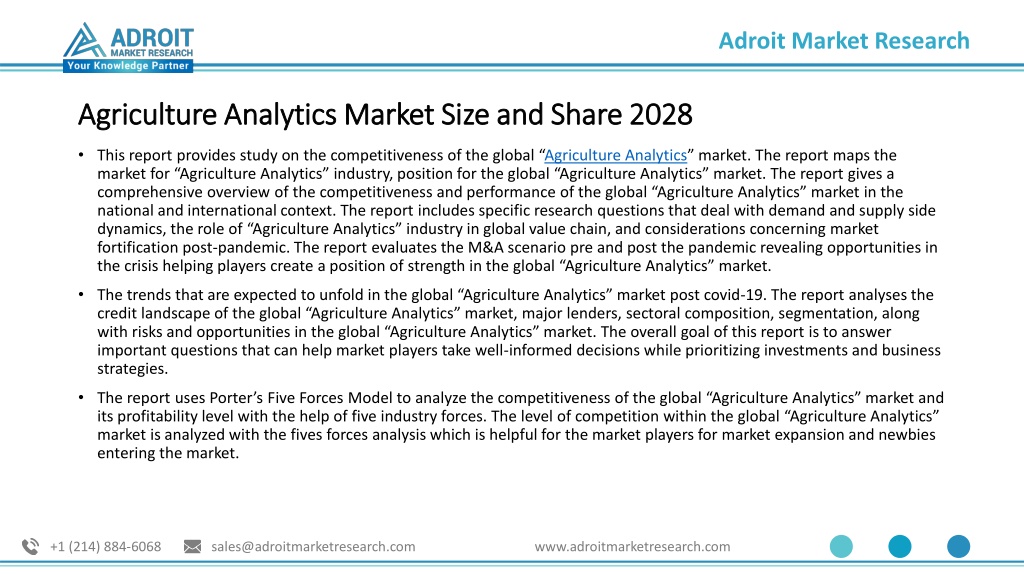 ADROIT
MARKET RESEARCH
Your Knowledge Partner

Adroit Market Research

Agriculture Analytics Market Size and Share 2028

• This report provides study on the competitiveness of the global “Agriculture Analytics” market. The report maps the market for “Agriculture Analytics” industry, position for the global “Agriculture Analytics” market. The report gives a comprehensive overview of the competitiveness and performance of the global “Agriculture Analytics” market in the national and international context. The report includes specific research questions that deal with demand and supply side dynamics, the role of “Agriculture Analytics” industry in global value chain, and considerations concerning market fortification post-pandemic. The report evaluates the M&A scenario pre and post the pandemic revealing opportunities in the crisis helping players create a position of strength in the global “Agriculture Analytics” market.

• The trends that are expected to unfold in the global “Agriculture Analytics” market post covid-19. The report analyses the credit landscape of the global “Agriculture Analytics” market, major lenders, sectoral composition, segmentation, along with risks and opportunities in the global “Agriculture Analytics” market. The overall goal of this report is to answer important questions that can help market players take well-informed decisions while prioritizing investments and business strategies.

• The report uses Porter’s Five Forces Model to analyze the competitiveness of the global “Agriculture Analytics” market and its profitability level with the help of five industry forces. The level of competition within the global “Agriculture Analytics” market is analyzed with the fives forces analysis which is helpful for the market players for market expansion and newbies entering the market.

+1 (214) 884-6068 sales@adroitmarketresearch.com www.adroitmarketresearch.com